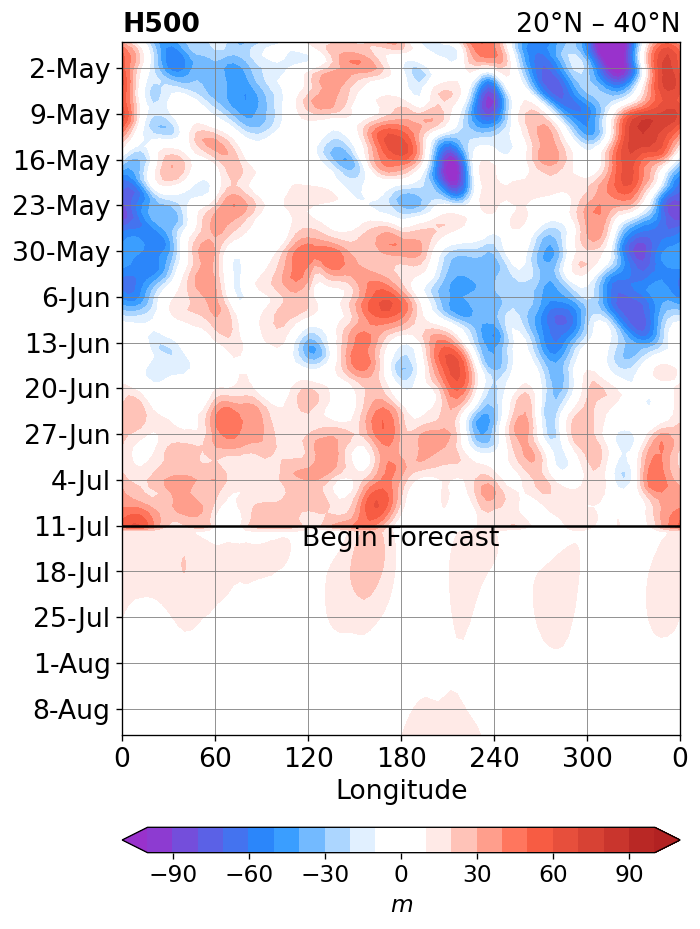 H500

20°N – 40°N

2-May
9-May
16-May
23-May
30-May
6-Jun
13-Jun
20-Jun
27-Jun
4-Jul
11-Jul
18-Jul
25-Jul
1-Aug
8-Aug

Begin Forecast

0
60
120
180
240
300
0

Longitude

−90
−60
−30
0
30
60
90

$m$